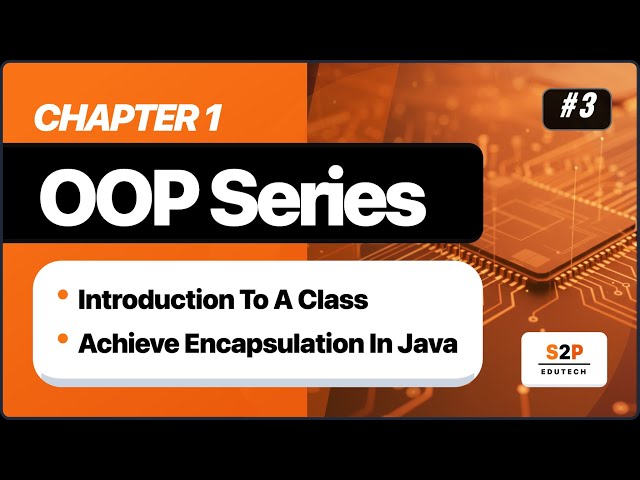 CHAPTER 1

#3

OOP Series

• Introduction To A Class
• Achieve Encapsulation In Java

S2P
EDUTECH